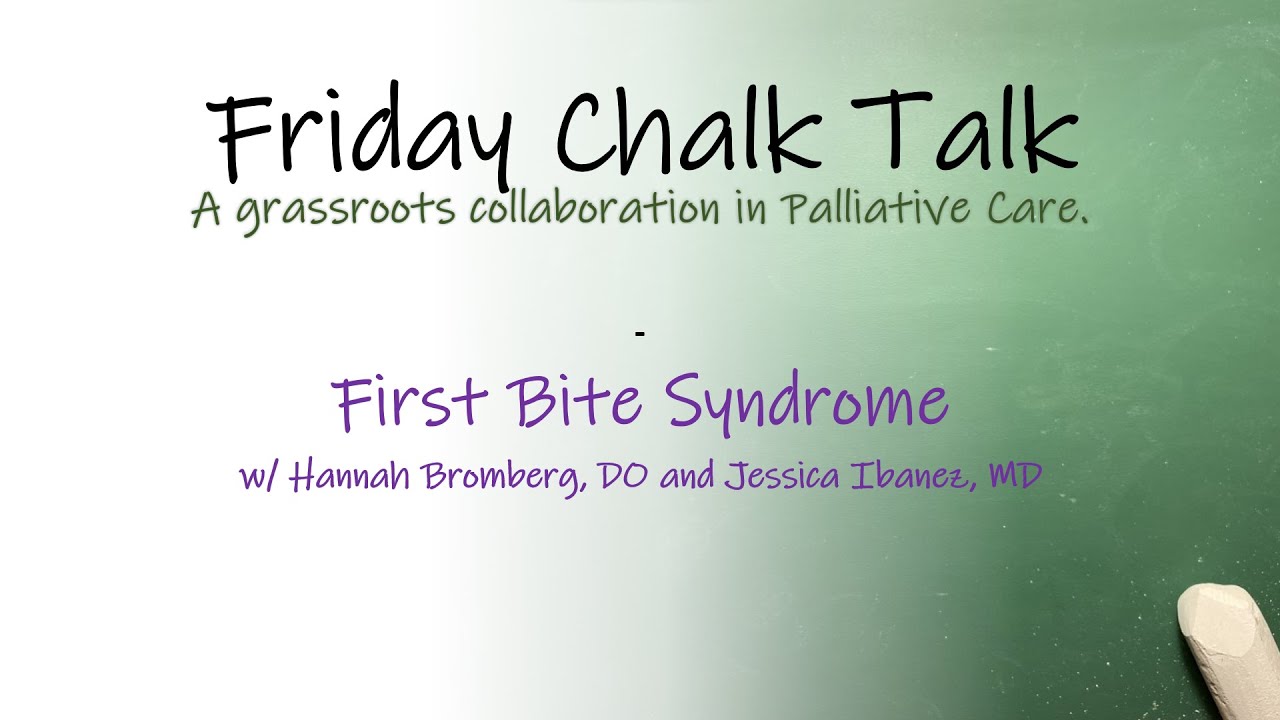 Friday Chalk Talk
A grassroots collaboration in Palliative Care.

-

First Bite Syndrome

w/ Hannah Bromberg, DO and Jessica Ibanez, MD